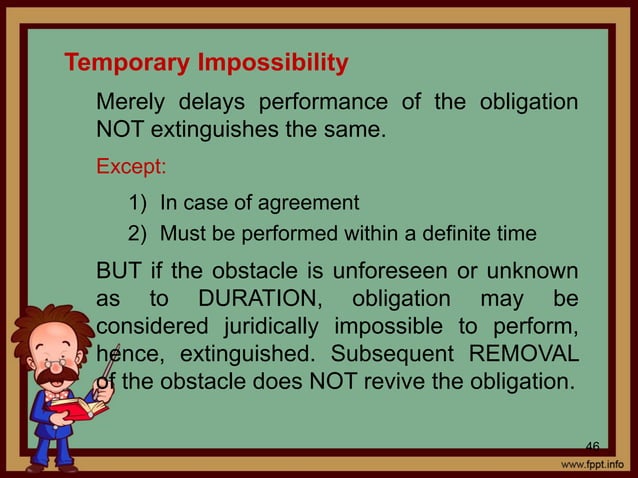 Temporary Impossibility

Merely delays performance of the obligation NOT extinguishes the same.

Except:

1) In case of agreement
2) Must be performed within a definite time

BUT if the obstacle is unforeseen or unknown as to DURATION, obligation may be considered juridically impossible to perform, hence, extinguished. Subsequent REMOVAL of the obstacle does NOT revive the obligation.

46

www.fppt.info